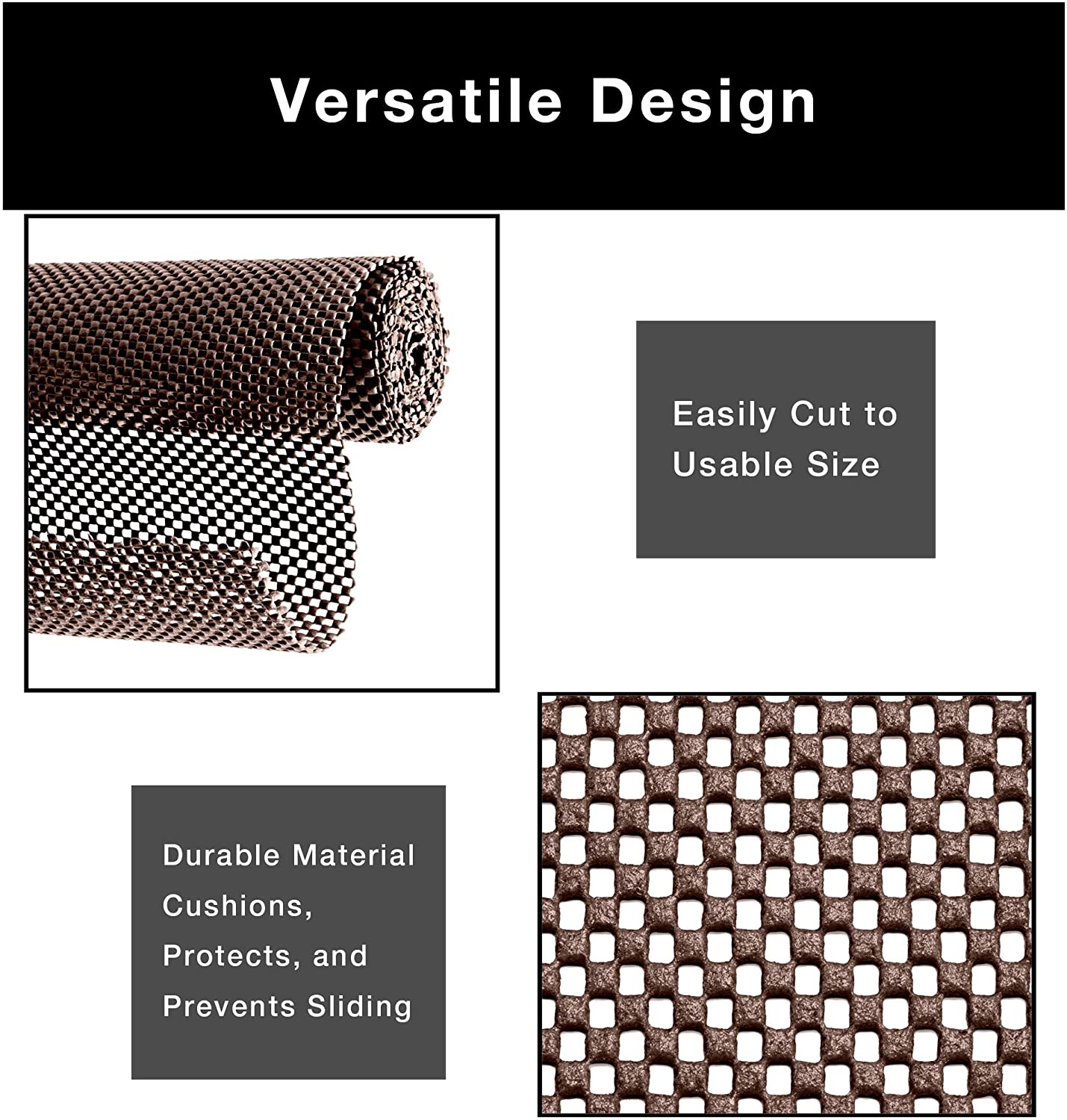 Versatile Design

Easily Cut to Usable Size

Durable Material Cushions, Protects, and Prevents Sliding